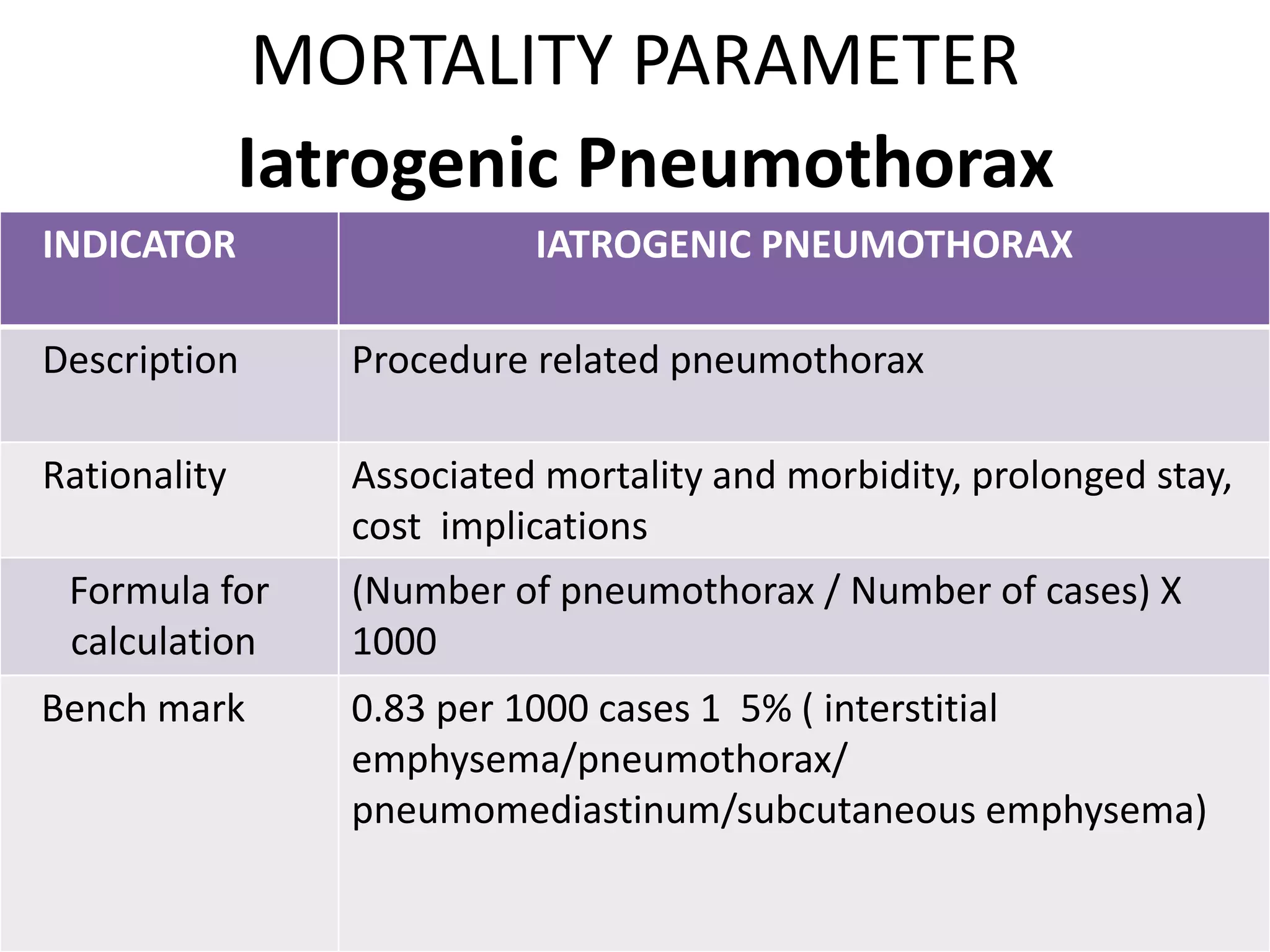 MORTALITY PARAMETER
Iatrogenic Pneumothorax

| INDICATOR | IATROGENIC PNEUMOTHORAX |
|---|---|
| Description | Procedure related pneumothorax |
| Rationality | Associated mortality and morbidity, prolonged stay, cost implications |
| Formula for calculation | (Number of pneumothorax / Number of cases) X 1000 |
| Bench mark | 0.83 per 1000 cases 1 5% ( interstitial emphysema/pneumothorax/ pneumomediastinum/subcutaneous emphysema) |